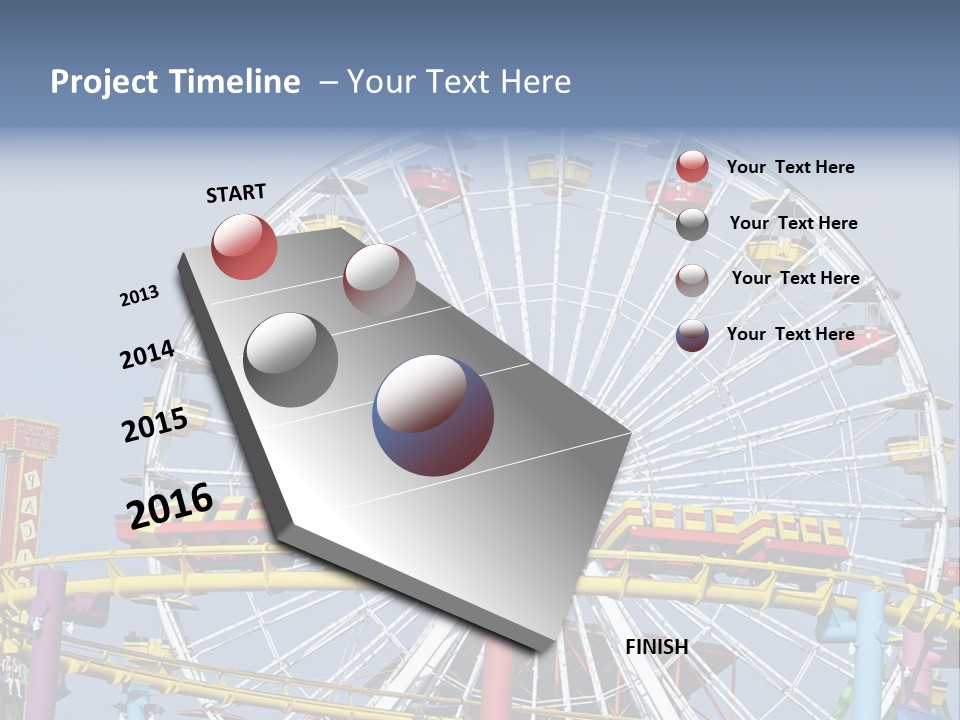 Project Timeline – Your Text Here

START

2013

2014

2015

2016

FINISH

Your Text Here

Your Text Here

Your Text Here

Your Text Here